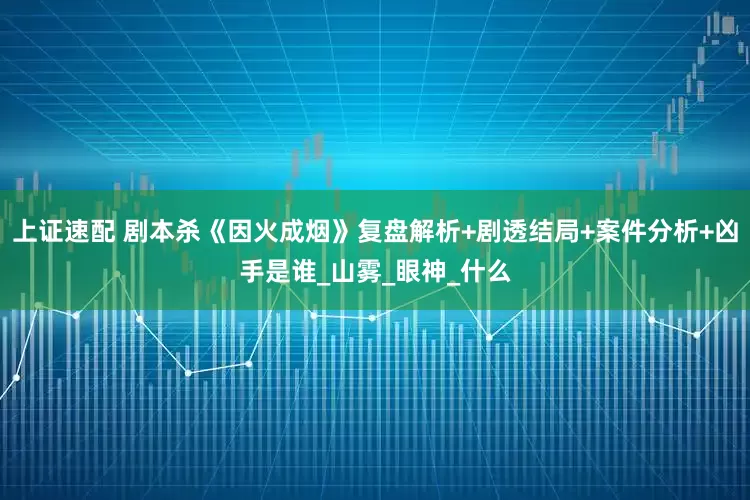 上证速配 剧本杀《因火成烟》复盘解析+剧透结局+案件分析+凶手是谁_山雾_眼神_什么